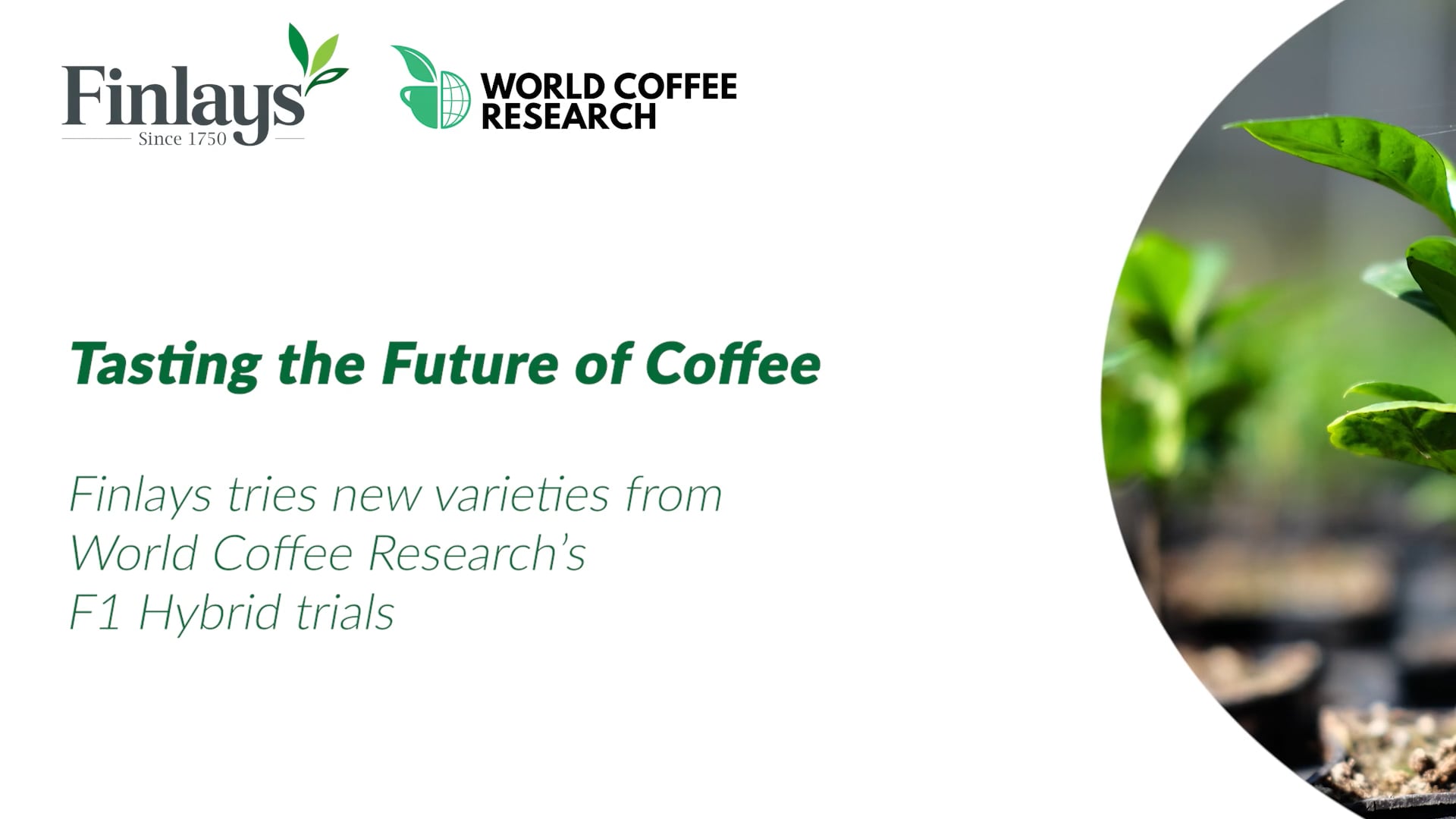 Finlays
Since 1750

WORLD COFFEE RESEARCH

Tasting the Future of Coffee

Finlays tries new varieties from World Coffee Research's F1 Hybrid trials